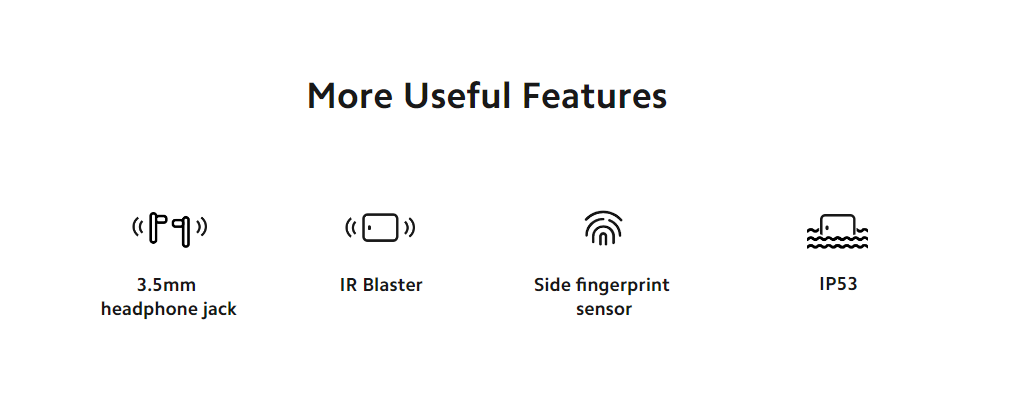 More Useful Features

3.5mm headphone jack

IR Blaster

Side fingerprint sensor

IP53